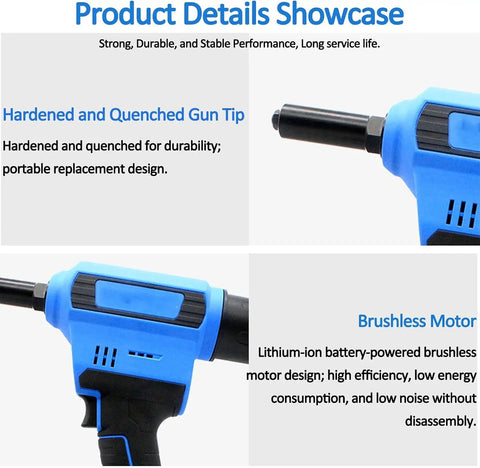 Product Details Showcase

Strong, Durable, and Stable Performance, Long service life.

Hardened and Quenched Gun Tip

Hardened and quenched for durability; portable replacement design.

Brushless Motor

Lithium-ion battery-powered brushless motor design; high efficiency, low energy consumption, and low noise without disassembly.